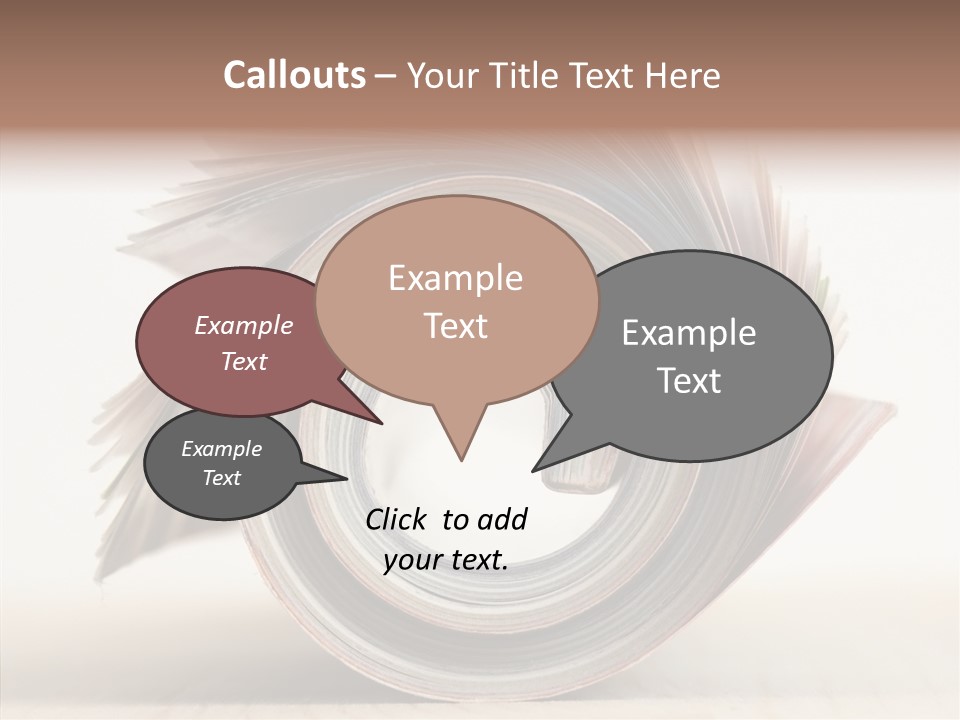 Callouts – Your Title Text Here

Example Text

Example Text

Example Text

Example Text

Click to add your text.